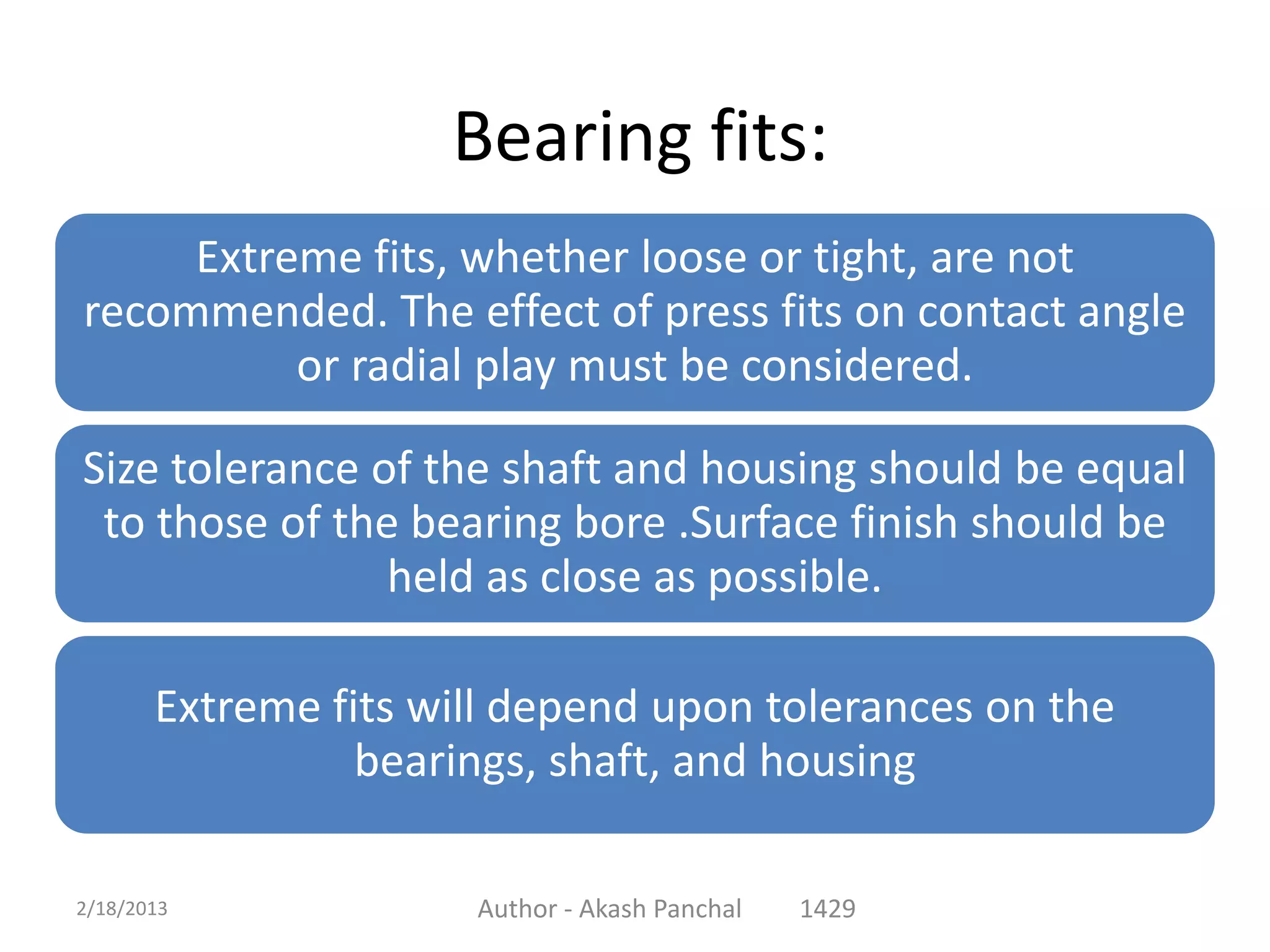 Bearing fits:

Extreme fits, whether loose or tight, are not recommended. The effect of press fits on contact angle or radial play must be considered.

Size tolerance of the shaft and housing should be equal to those of the bearing bore .Surface finish should be held as close as possible.

Extreme fits will depend upon tolerances on the bearings, shaft, and housing

2/18/2013

Author - Akash Panchal

1429